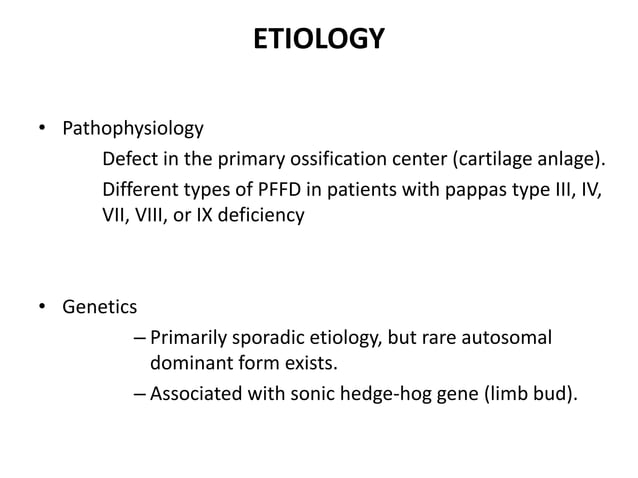 ETIOLOGY

• Pathophysiology

Defect in the primary ossification center (cartilage anlage).

Different types of PFFD in patients with pappas type III, IV, VII, VIII, or IX deficiency

• Genetics

– Primarily sporadic etiology, but rare autosomal dominant form exists.

– Associated with sonic hedge-hog gene (limb bud).